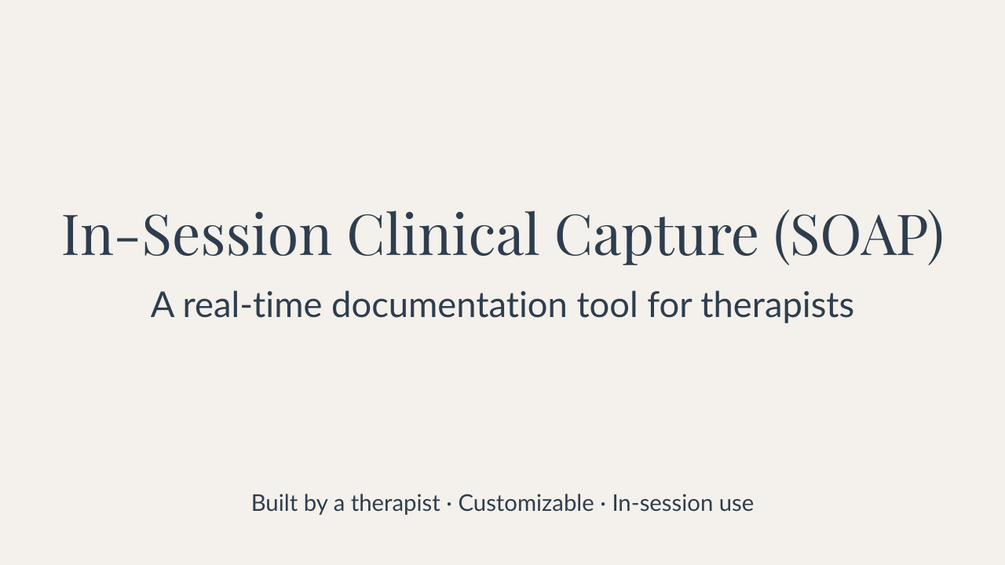 In-Session Clinical Capture (SOAP)

A real-time documentation tool for therapists

Built by a therapist · Customizable · In-session use